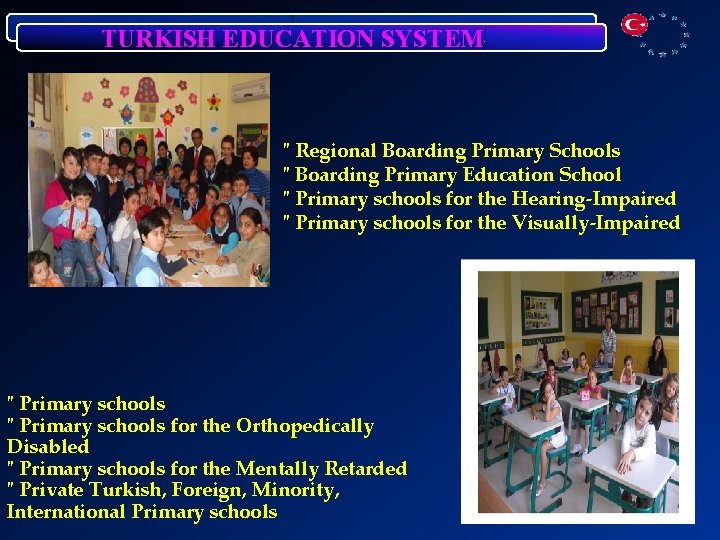 TURKISH EDUCATION SYSTEM

" Regional Boarding Primary Schools
" Boarding Primary Education School
" Primary schools for the Hearing-Impaired
" Primary schools for the Visually-Impaired

" Primary schools
" Primary schools for the Orthopedically Disabled
" Primary schools for the Mentally Retarded
" Private Turkish, Foreign, Minority, International Primary schools